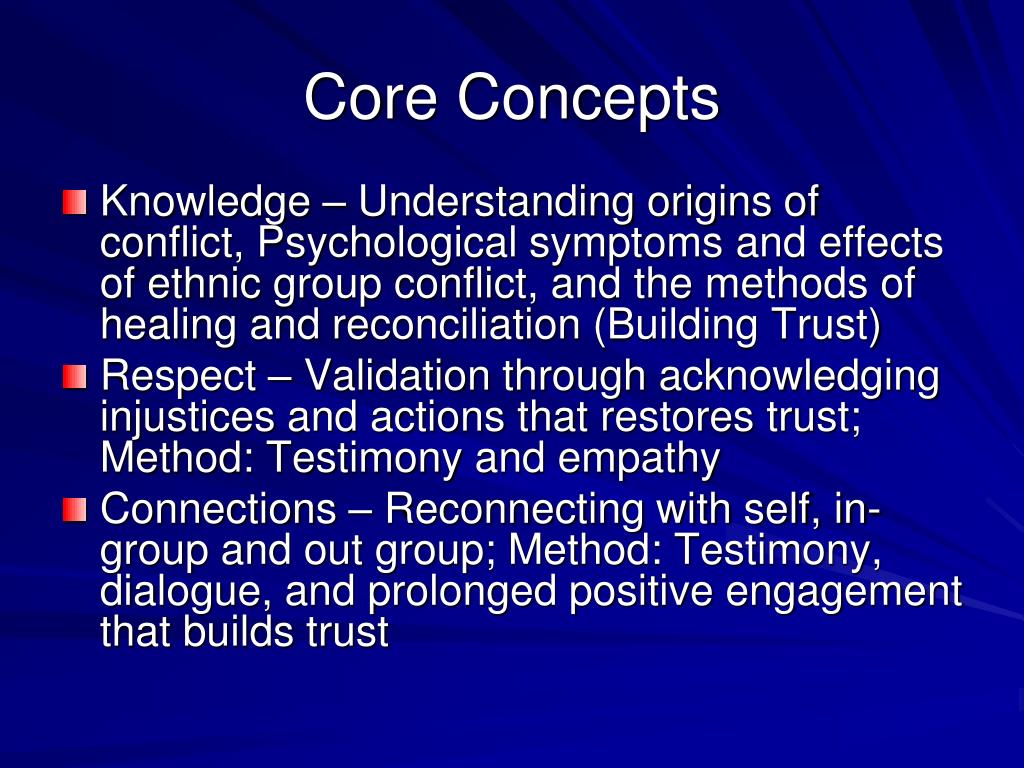 Core Concepts

Knowledge – Understanding origins of conflict, Psychological symptoms and effects of ethnic group conflict, and the methods of healing and reconciliation (Building Trust)

Respect – Validation through acknowledging injustices and actions that restores trust; Method: Testimony and empathy

Connections – Reconnecting with self, in-group and out group; Method: Testimony, dialogue, and prolonged positive engagement that builds trust